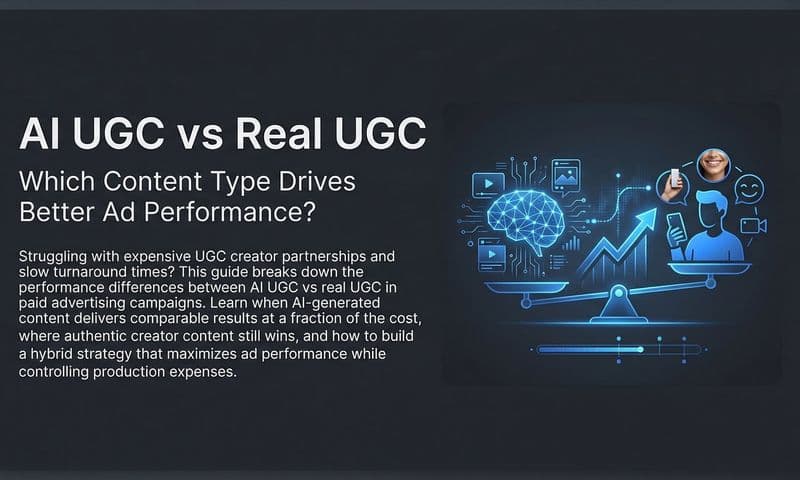 AI UGC vs Real UGC

Which Content Type Drives Better Ad Performance?

Struggling with expensive UGC creator partnerships and slow turnaround times? This guide breaks down the performance differences between AI UGC vs real UGC in paid advertising campaigns. Learn when AI-generated content delivers comparable results at a fraction of the cost, where authentic creator content still wins, and how to build a hybrid strategy that maximizes ad performance while controlling production expenses.